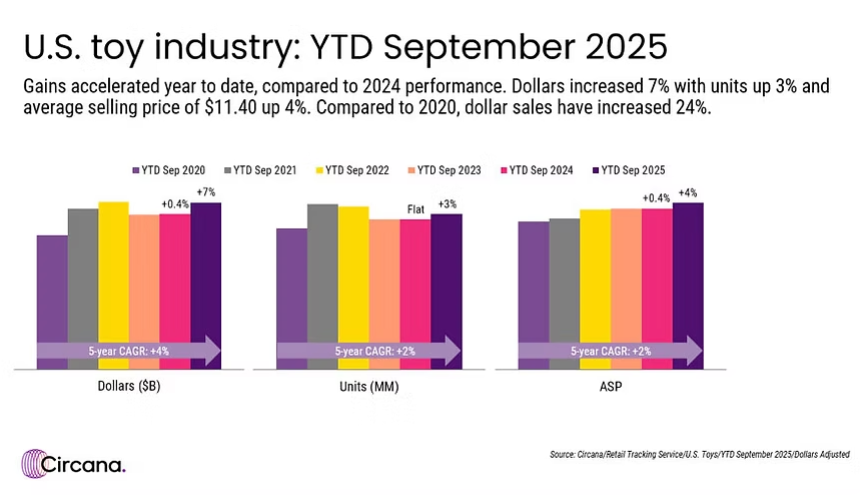 U.S. toy industry: YTD September 2025

Gains accelerated year to date, compared to 2024 performance. Dollars increased 7% with units up 3% and average selling price of $11.40 up 4%. Compared to 2020, dollar sales have increased 24%.

YTD Sep 2020 YTD Sep 2021 YTD Sep 2022 YTD Sep 2023 YTD Sep 2024 YTD Sep 2025

+0.4% +7%

5-year CAGR: +4%

Dollars ($B)

Flat +3%

5-year CAGR: +2%

Units (MM)

+0.4% +4%

5-year CAGR: +2%

ASP

Circana.

Source: Circana/Retail Tracking Service/U.S. Toys/YTD September 2025/Dollars Adjusted